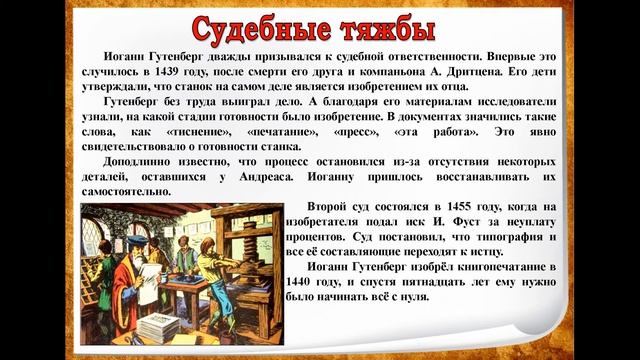 Судебные тяжбы

Иоганн Гутенберг дважды призывался к судебной ответственности. Впервые это случилось в 1439 году, после смерти его друга и компаньона А. Дритцена. Его дети утверждали, что станок на самом деле является изобретением их отца.

Гутенберг без труда выиграл дело. А благодаря его материалам исследователи узнали, на какой стадии готовности было изобретение. В документах значились такие слова, как «тиснение», «печатание», «пресс», «эта работа». Это явно свидетельствовало о готовности станка.

Доподлинно известно, что процесс остановился из-за отсутствия некоторых деталей, оставшихся у Андреаса. Иоганну пришлось восстанавливать их самостоятельно.

Второй суд состоялся в 1455 году, когда на изобретателя подал иск И. Фуст за неуплату процентов. Суд постановил, что типография и все её составляющие переходят к истцу.

Иоганн Гутенберг изобрёл книгопечатание в 1440 году, и спустя пятнадцать лет ему нужно было начинать всё с нуля.